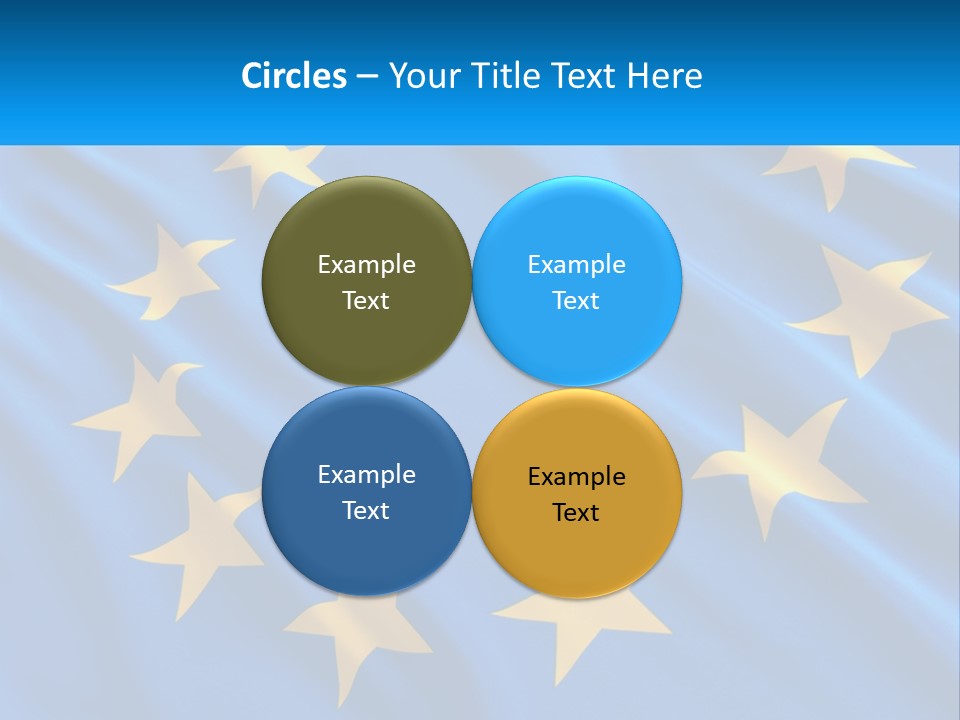 Circles – Your Title Text Here

Example Text

Example Text

Example Text

Example Text